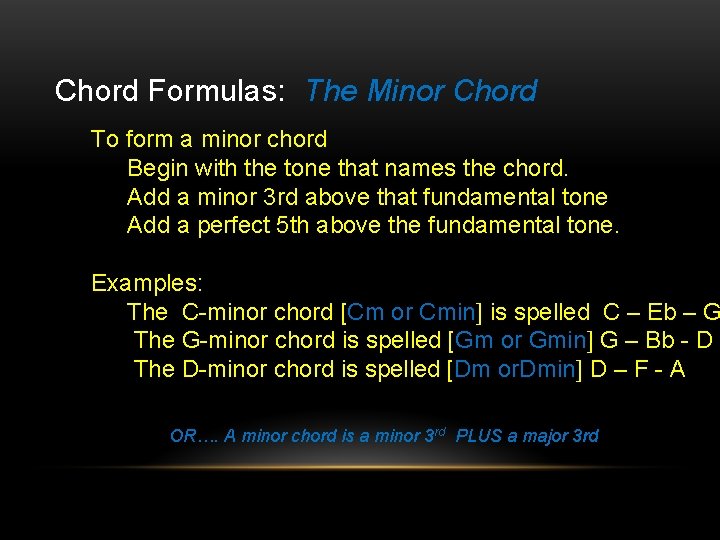 Chord Formulas: The Minor Chord

To form a minor chord
Begin with the tone that names the chord.
Add a minor 3rd above that fundamental tone
Add a perfect 5th above the fundamental tone.

Examples:
The C-minor chord [Cm or Cmin] is spelled C – Eb – G
The G-minor chord is spelled [Gm or Gmin] G – Bb - D
The D-minor chord is spelled [Dm orDmin] D – F - A

OR…. A minor chord is a minor 3$^{rd}$ PLUS a major 3rd